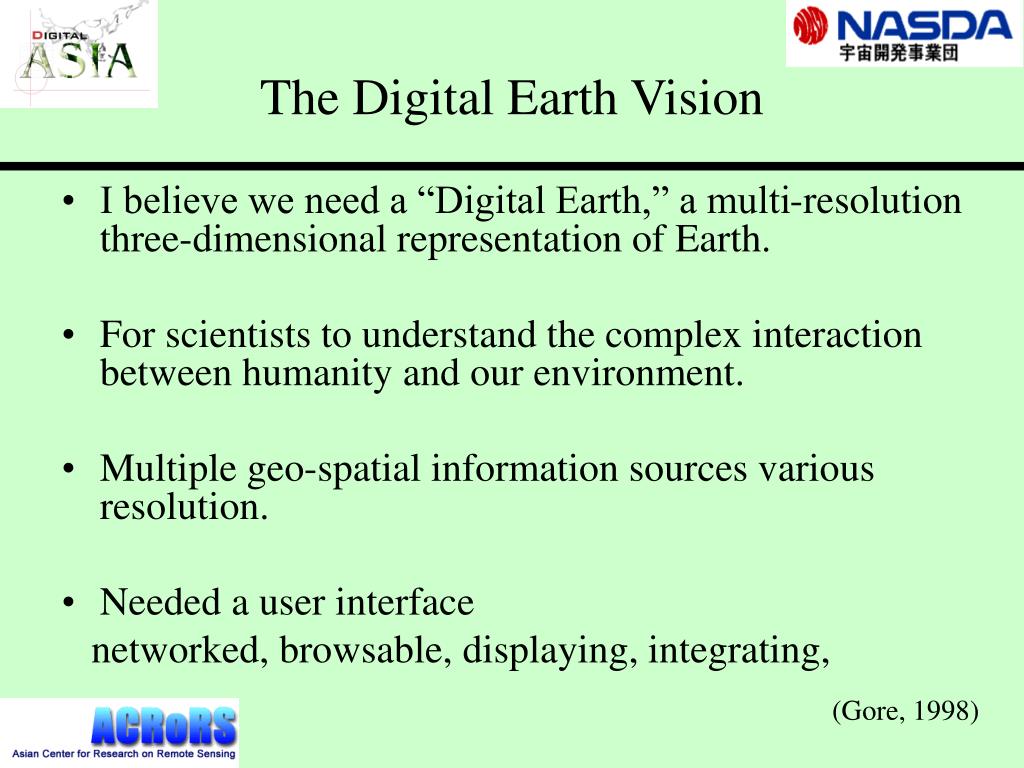 DIGITAL ASIA

NASDA
宇宙開発事業団

The Digital Earth Vision

• I believe we need a “Digital Earth,” a multi-resolution three-dimensional representation of Earth.

• For scientists to understand the complex interaction between humanity and our environment.

• Multiple geo-spatial information sources various resolution.

• Needed a user interface
networked, browsable, displaying, integrating,

(Gore, 1998)

ACRoRS
Asian Center for Research on Remote Sensing